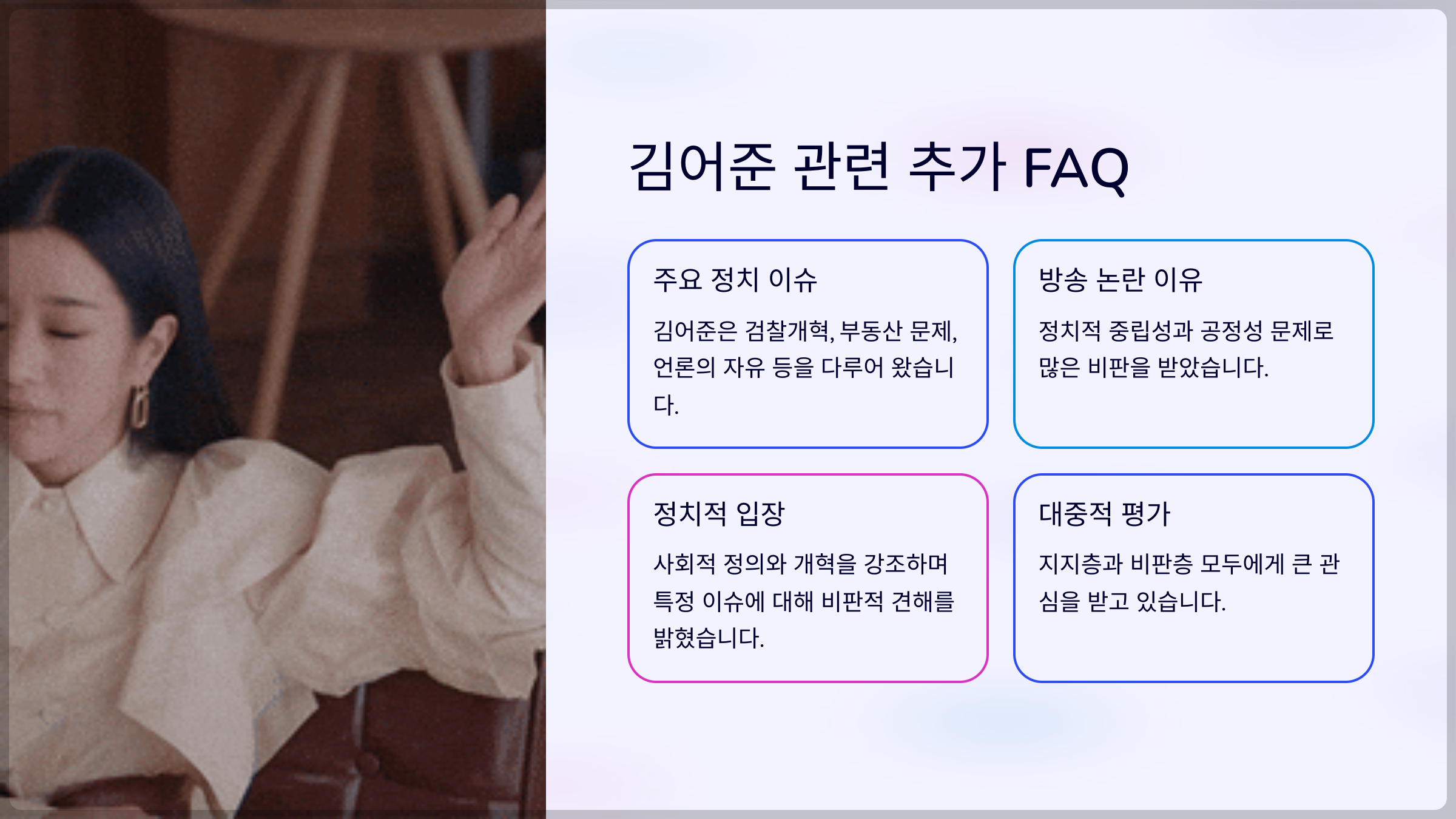 김어준 관련 추가 FAQ

주요 정치 이슈

김어준은 검찰개혁, 부동산 문제, 언론의 자유 등을 다루어 왔습니다.

방송 논란 이유

정치적 중립성과 공정성 문제로 많은 비판을 받았습니다.

정치적 입장

사회적 정의와 개혁을 강조하며 특정 이슈에 대해 비판적 견해를 밝혔습니다.

대중적 평가

지지층과 비판층 모두에게 큰 관심을 받고 있습니다.